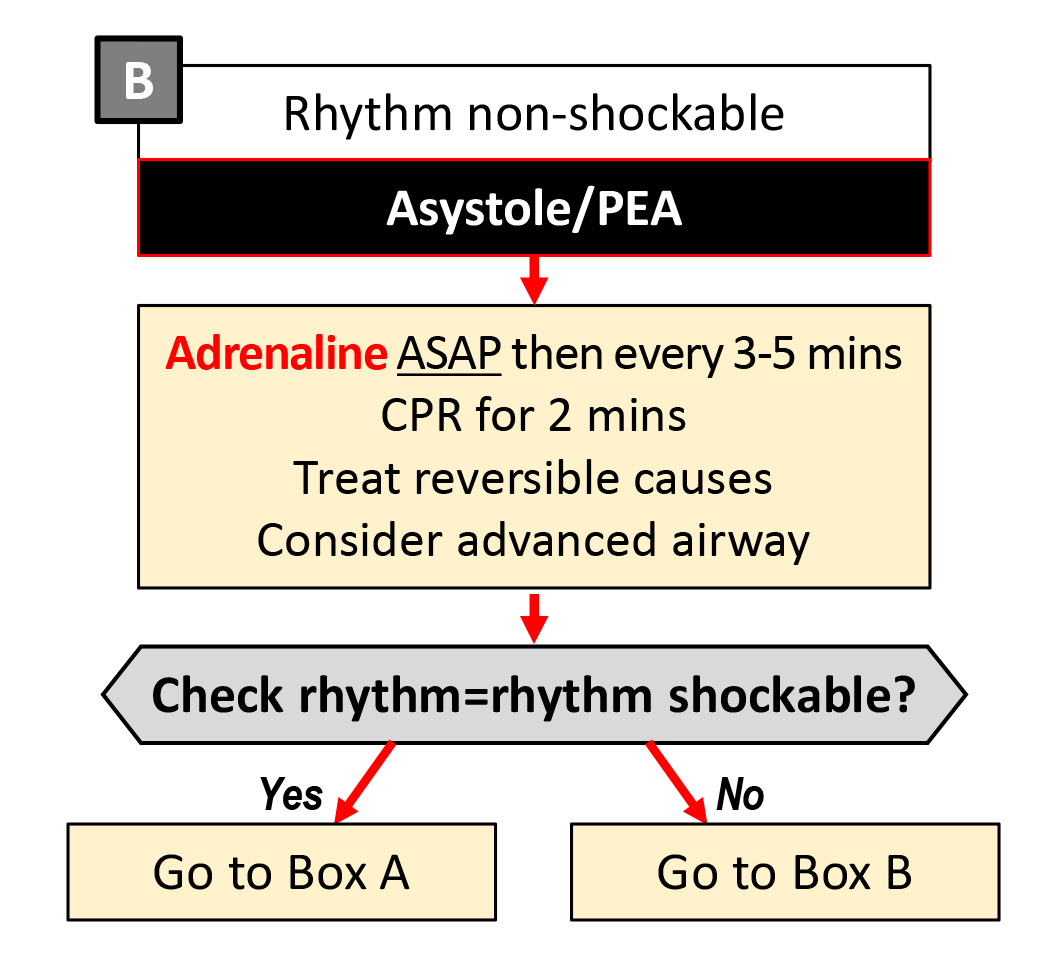 B
Rhythm non-shockable

Asystole/PEA

Adrenaline ASAP then every 3-5 mins
CPR for 2 mins
Treat reversible causes
Consider advanced airway

Check rhythm=rhythm shockable?

Yes
No

Go to Box A

Go to Box B